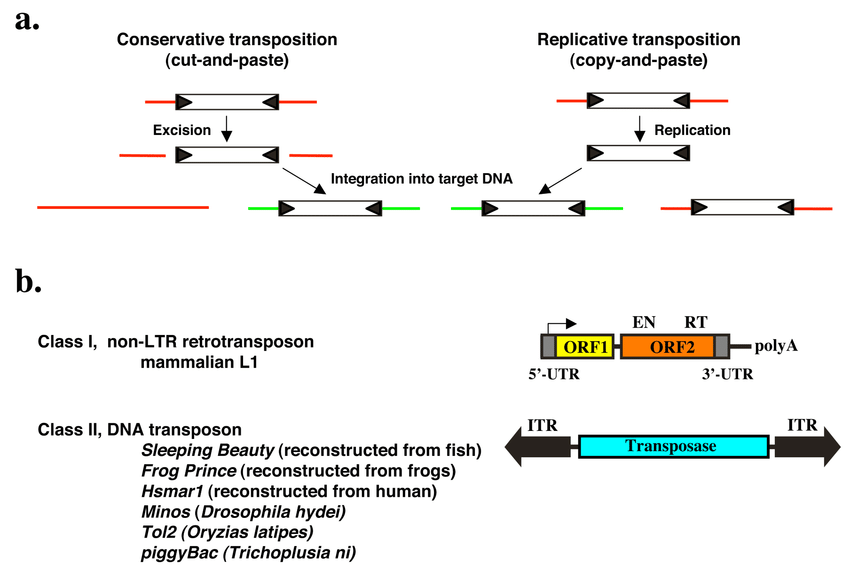 a.

Conservative transposition
(cut-and-paste)

Replicative transposition
(copy-and-paste)

Excision

Replication

Integration into target DNA

b.

Class I, non-LTR retrotransposon
mammalian L1

EN RT

ORF1 ORF2 polyA

5'-UTR 3'-UTR

Class II, DNA transposon
Sleeping Beauty (reconstructed from fish)
Frog Prince (reconstructed from frogs)
Hsmar1 (reconstructed from human)
Minos (Drosophila hydei)
Tol2 (Oryzias latipes)
piggyBac (Trichoplusia ni)

ITR Transposase ITR